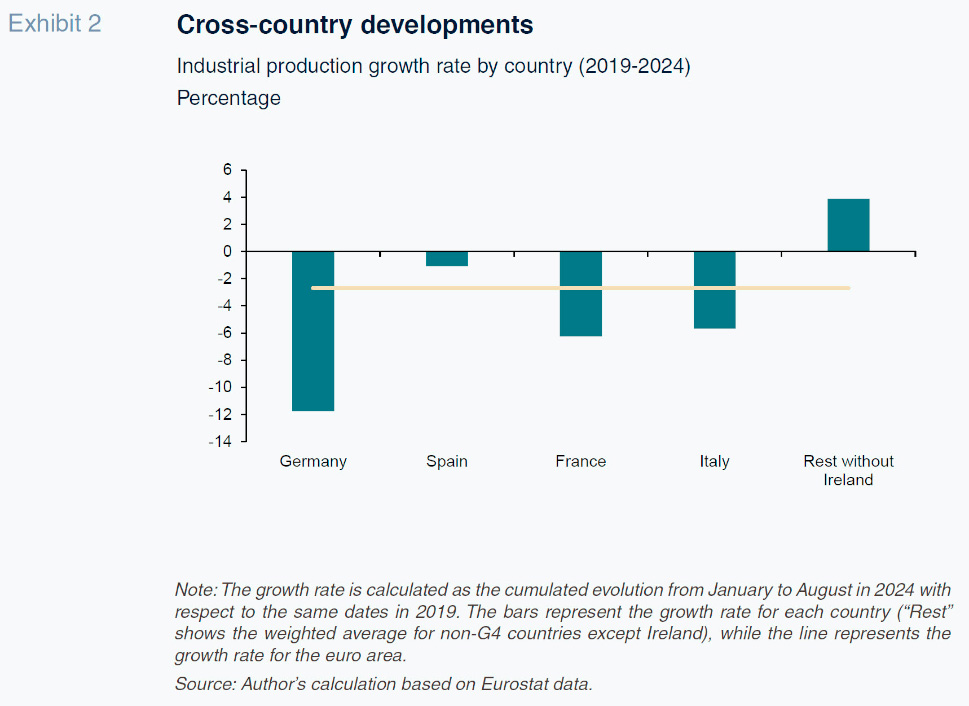 Exhibit 2

Cross-country developments

Industrial production growth rate by country (2019-2024)

Percentage

6
4
2
0
-2
-4
-6
-8
-10
-12
-14

Germany
Spain
France
Italy
Rest without Ireland

Note: The growth rate is calculated as the cumulated evolution from January to August in 2024 with respect to the same dates in 2019. The bars represent the growth rate for each country ("Rest" shows the weighted average for non-G4 countries except Ireland), while the line represents the growth rate for the euro area.

Source: Author's calculation based on Eurostat data.